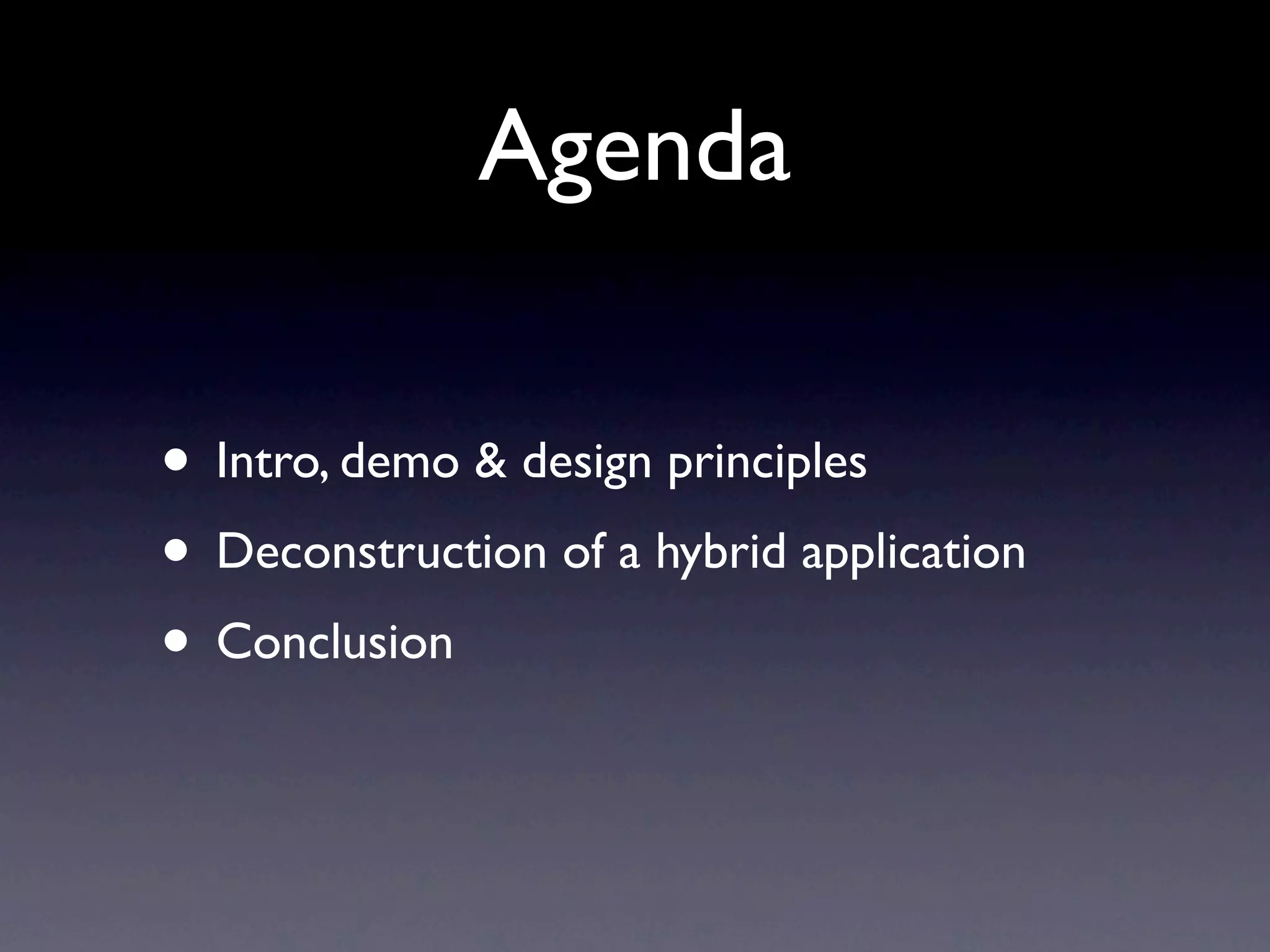 Agenda

• Intro, demo & design principles
• Deconstruction of a hybrid application
• Conclusion